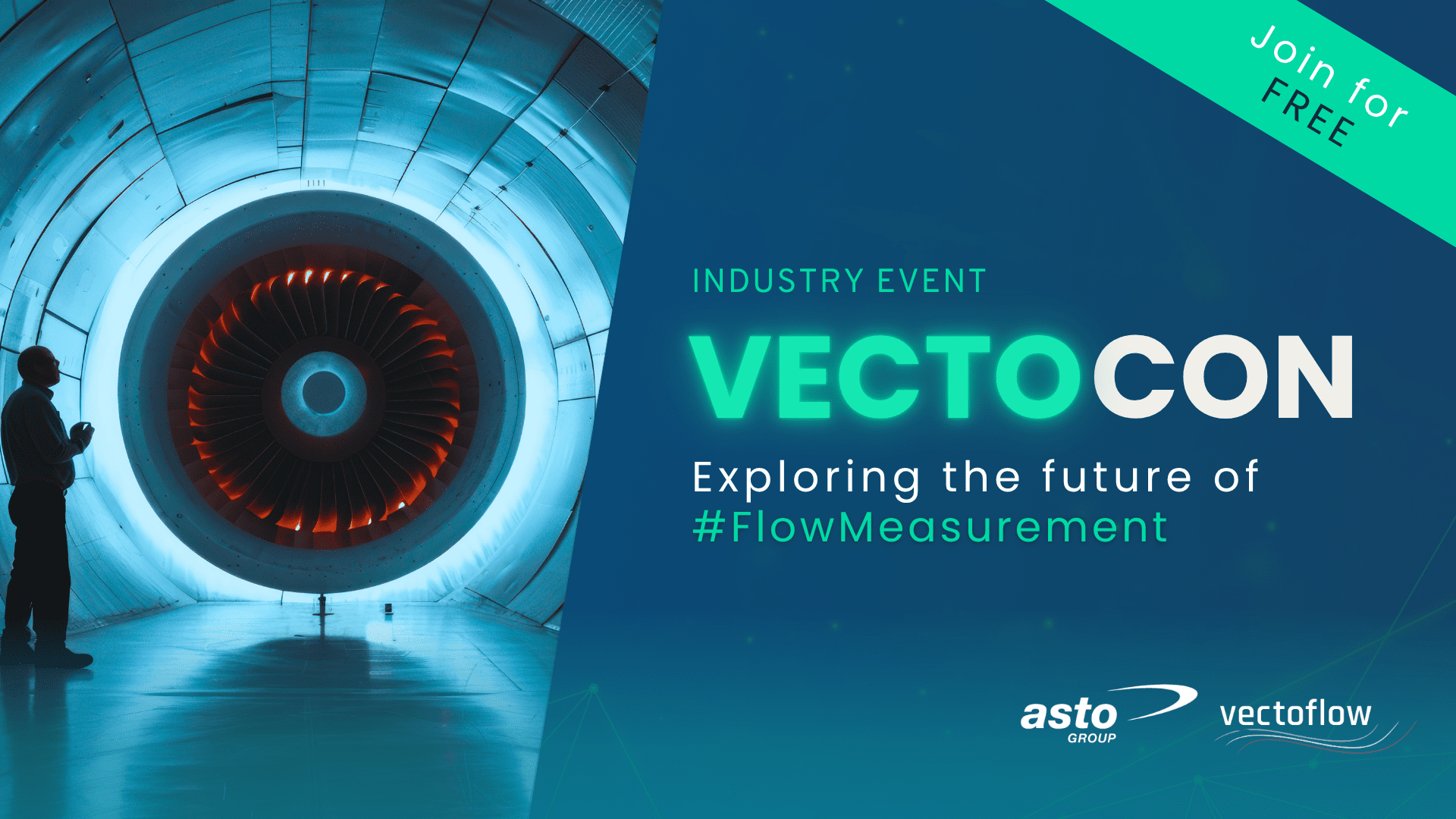 Join for FREE

INDUSTRY EVENT

VECTOCON

Exploring the future of #FlowMeasurement

asto GROUP

vectoflow